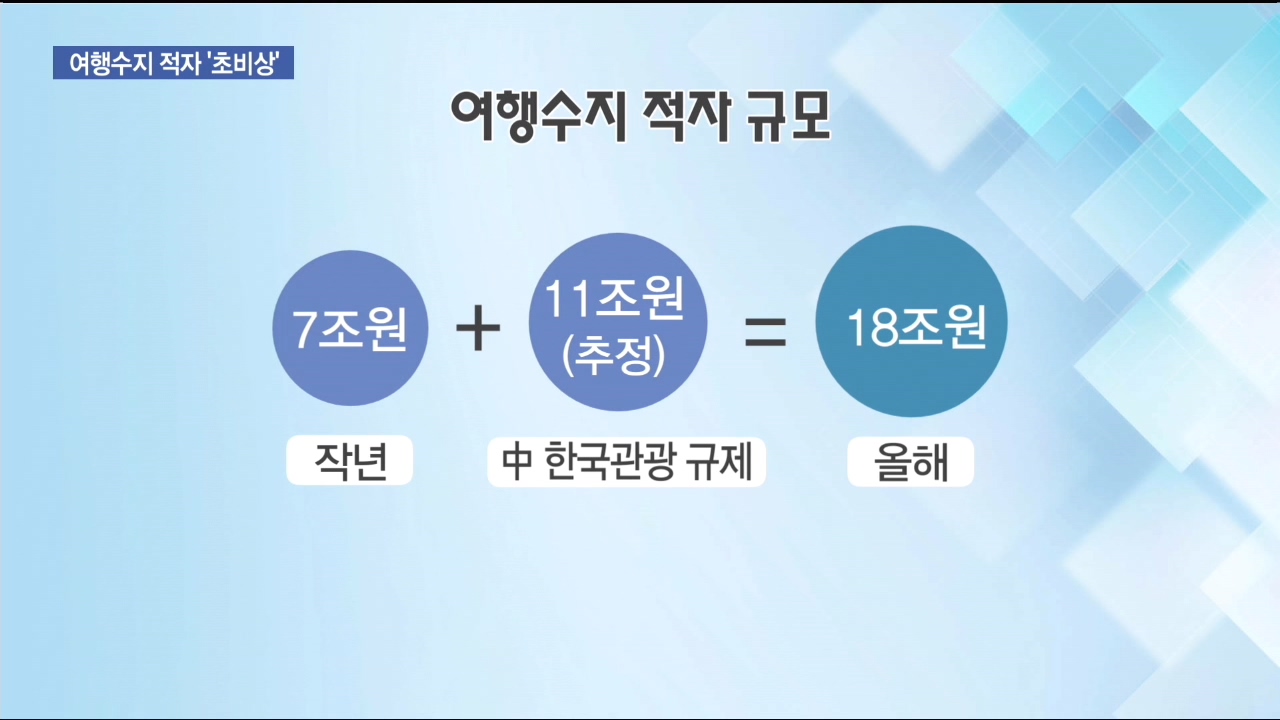 여행수지 적자 '초비상'

여행수지 적자 규모

7조원 + 11조원 (추정) = 18조원

작년

中 한국관광 규제

올해